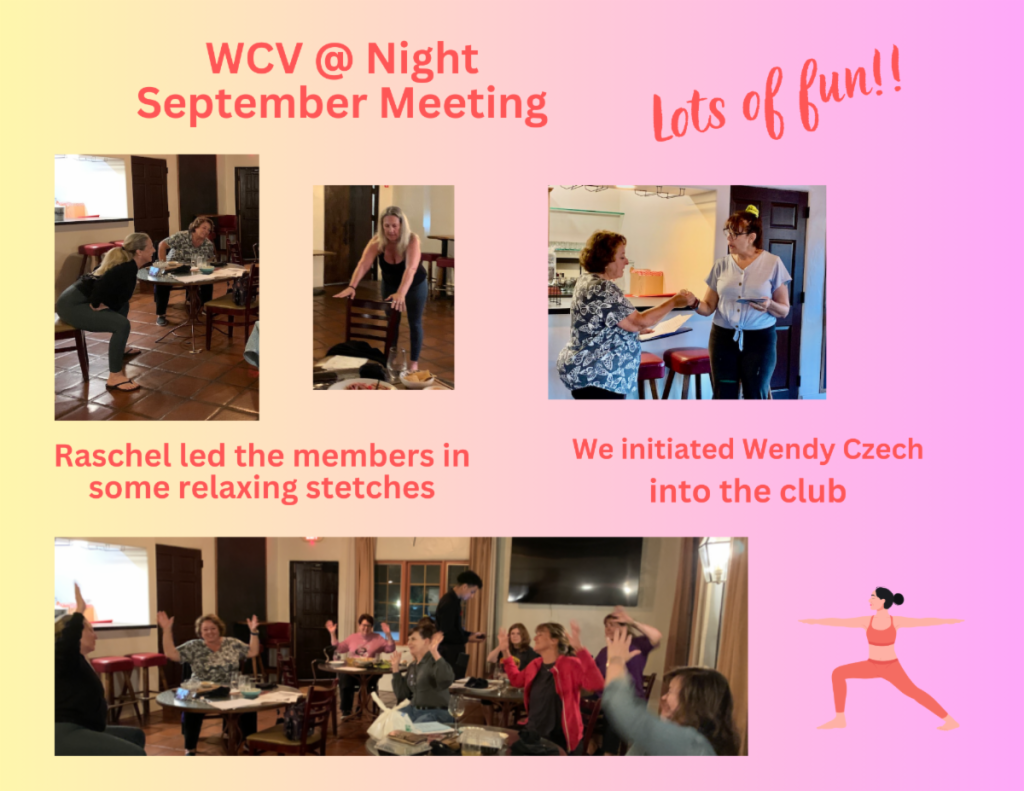 WCV @ Night
September Meeting

Lots of fun!!

Raschel led the members in some relaxing stetches

We initiated Wendy Czech into the club